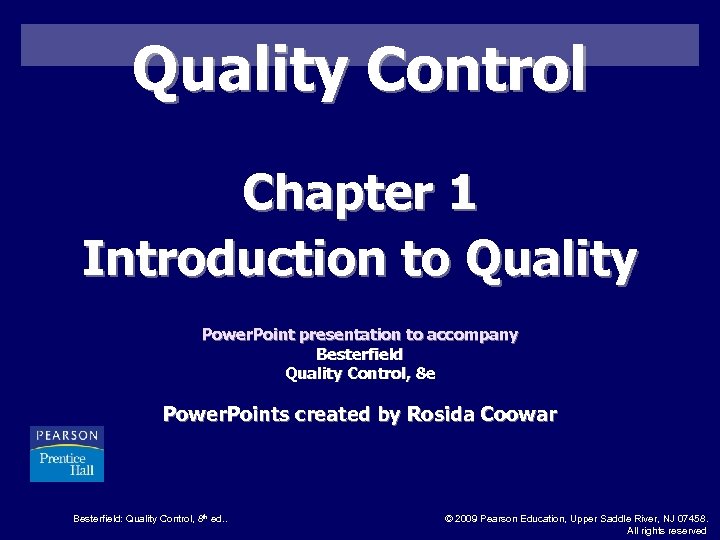 Quality Control

Chapter 1
Introduction to Quality

PowerPoint presentation to accompany
Besterfield
Quality Control, 8e

PowerPoints created by Rosida Coowar

PEARSON
Prentice Hall

Besterfield: Quality Control, 8th ed..

© 2009 Pearson Education, Upper Saddle River, NJ 07458.
All rights reserved